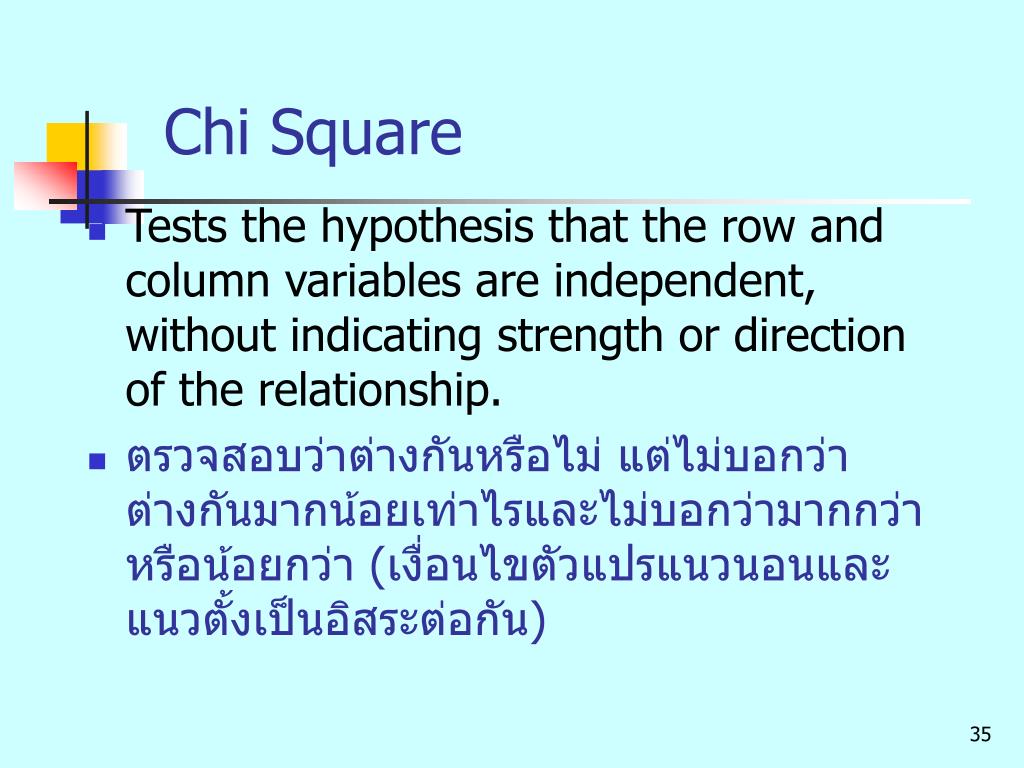 Chi Square

Tests the hypothesis that the row and column variables are independent, without indicating strength or direction of the relationship.

ตรวจสอบว่าต่างกันหรือไม่ แต่ไม่บอกว่าต่างกันมากน้อยเท่าไรและไม่บอกว่ามากกว่าหรือน้อยกว่า (เงื่อนไขตัวแปรแนวนอนและแนวตั้งเป็นอิสระต่อกัน)

35